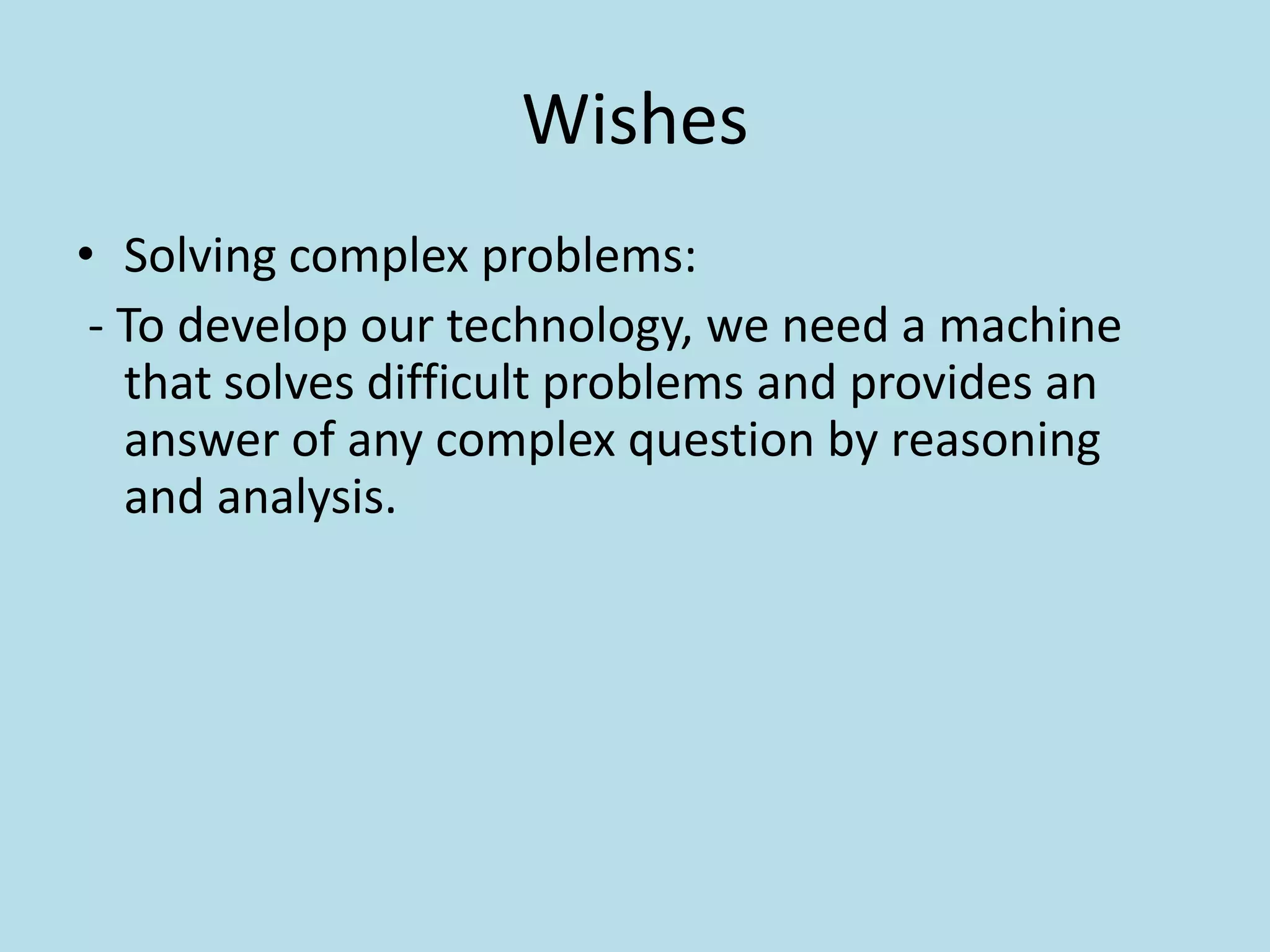 Wishes

• Solving complex problems:

- To develop our technology, we need a machine that solves difficult problems and provides an answer of any complex question by reasoning and analysis.